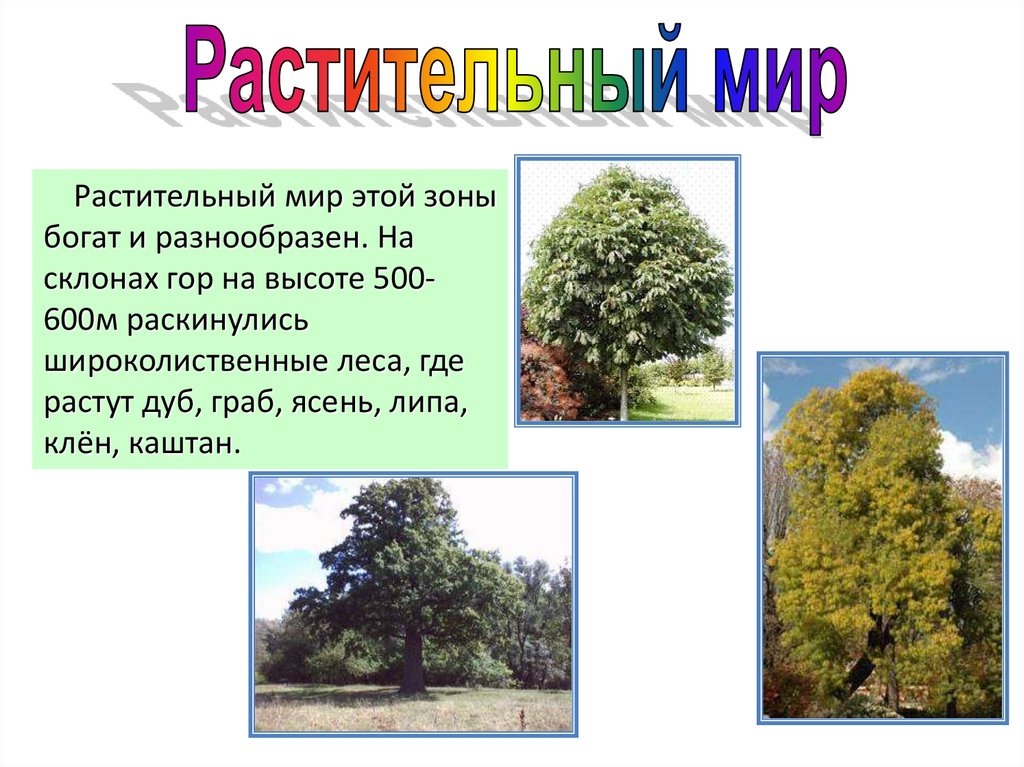 Растительный мир

Растительный мир этой зоны богат и разнообразен. На склонах гор на высоте 500-600м раскинулись широколиственные леса, где растут дуб, граб, ясень, липа, клён, каштан.